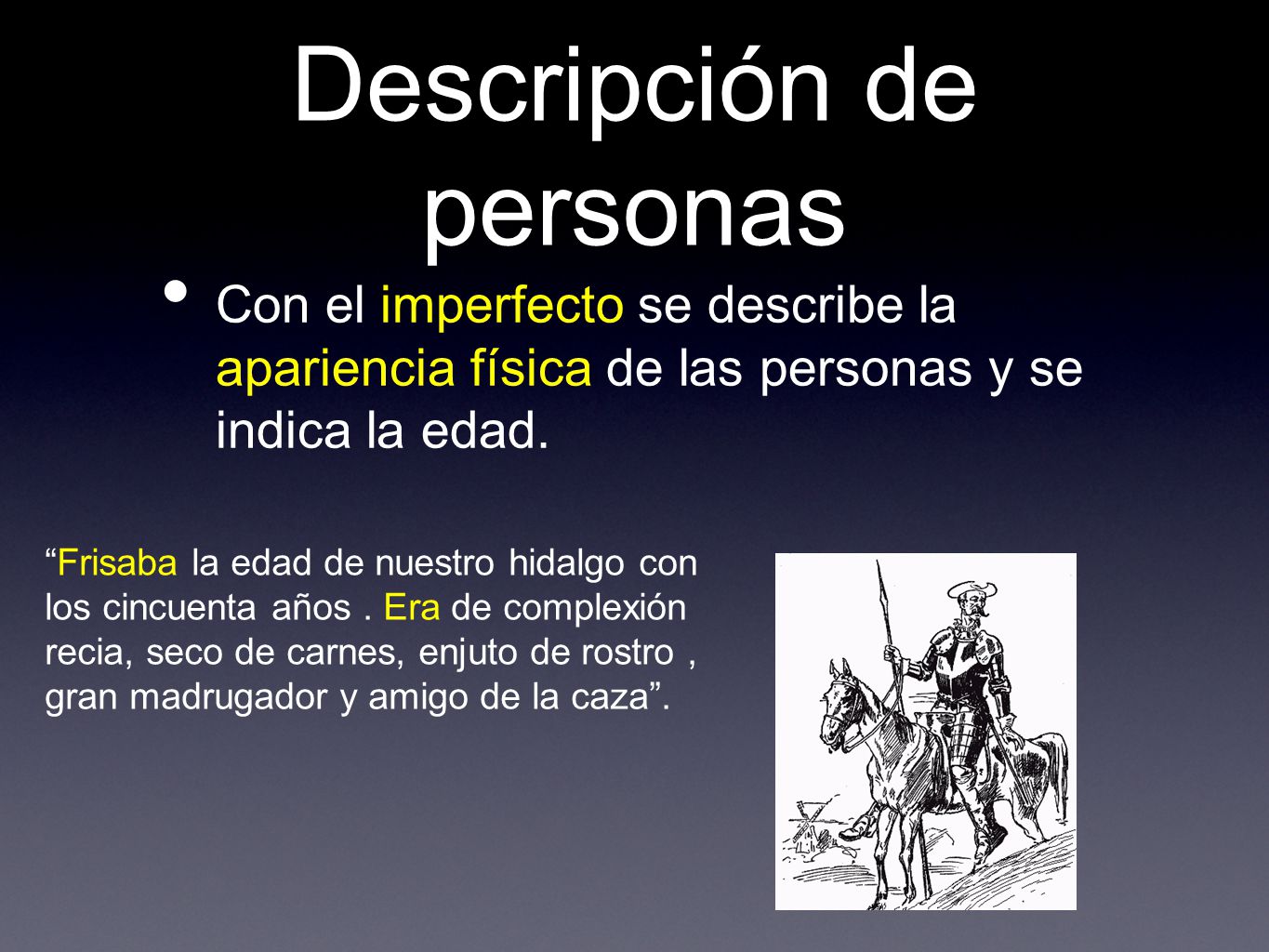 Descripción de personas

• Con el imperfecto se describe la apariencia física de las personas y se indica la edad.

“Frisaba la edad de nuestro hidalgo con los cincuenta años . Era de complexión recia, seco de carnes, enjuto de rostro , gran madrugador y amigo de la caza”.